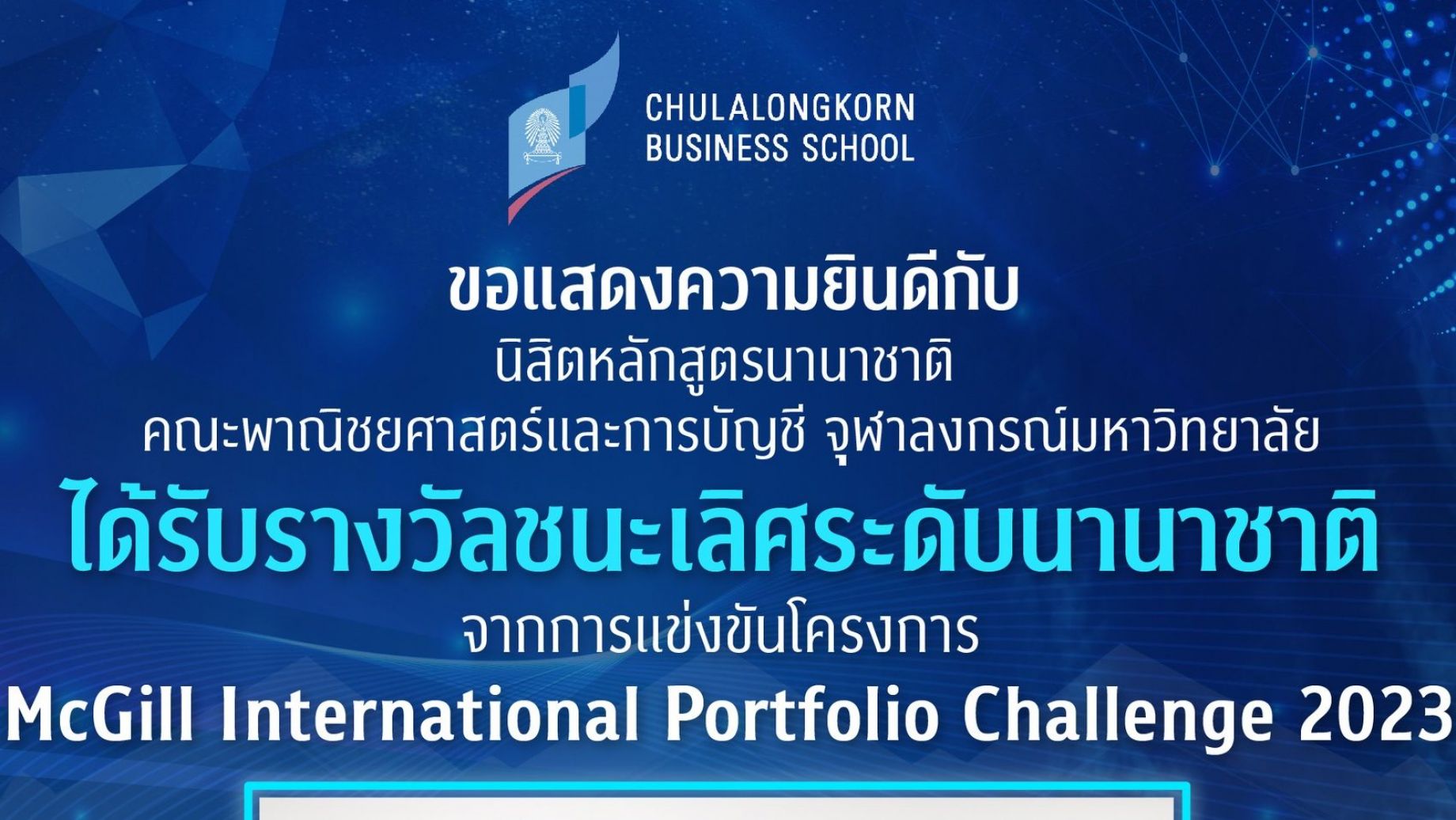 CHULALONGKORN
BUSINESS SCHOOL

ขอแสดงความยินดีกับ
นิสิตหลักสูตรนานาชาติ
คณะพาณิชยศาสตร์และการบัญชี จุฬาลงกรณ์มหาวิทยาลัย
ได้รับรางวัลชนะเลิศระดับนานาชาติ
จากการแข่งขันโครงการ
McGill International Portfolio Challenge 2023